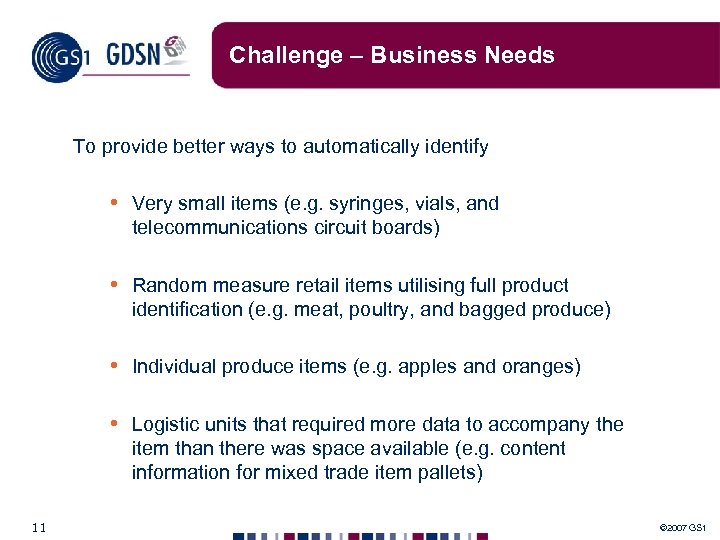 GS1 GDSN

Challenge – Business Needs

To provide better ways to automatically identify

• Very small items (e.g. syringes, vials, and telecommunications circuit boards)

• Random measure retail items utilising full product identification (e.g. meat, poultry, and bagged produce)

• Individual produce items (e.g. apples and oranges)

• Logistic units that required more data to accompany the item than there was space available (e.g. content information for mixed trade item pallets)

11

©2007 GS1